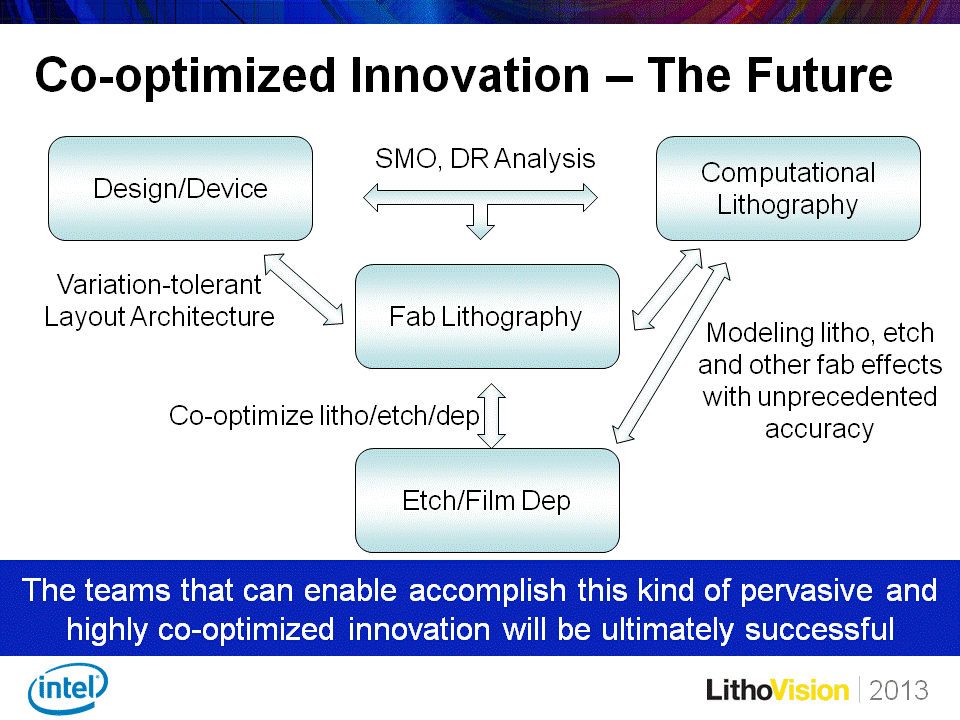 Co-optimized Innovation – The Future

Design/Device

SMO, DR Analysis

Computational Lithography

Variation-tolerant Layout Architecture

Fab Lithography

Modeling litho, etch and other fab effects with unprecedented accuracy

Co-optimize litho/etch/dep

Etch/Film Dep

The teams that can enable accomplish this kind of pervasive and highly co-optimized innovation will be ultimately successful

intel

LithoVision | 2013